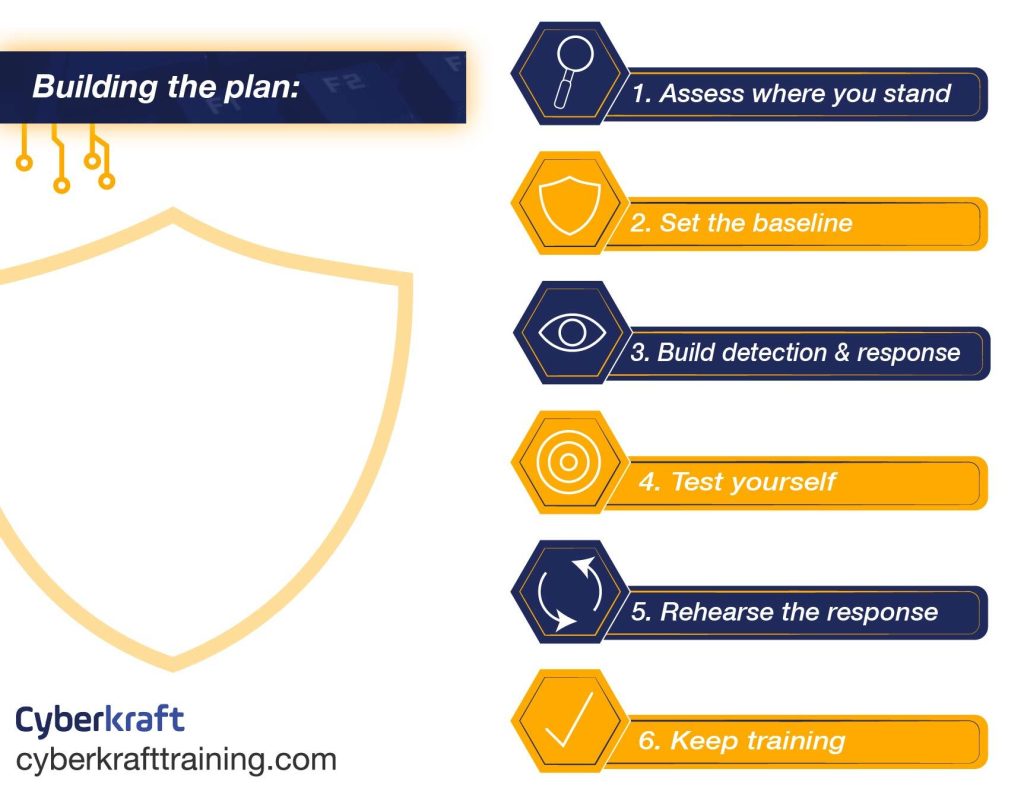 Building the plan:

1. Assess where you stand

2. Set the baseline

3. Build detection & response

4. Test yourself

5. Rehearse the response

6. Keep training

Cyberkraft
cyberkrafttraining.com